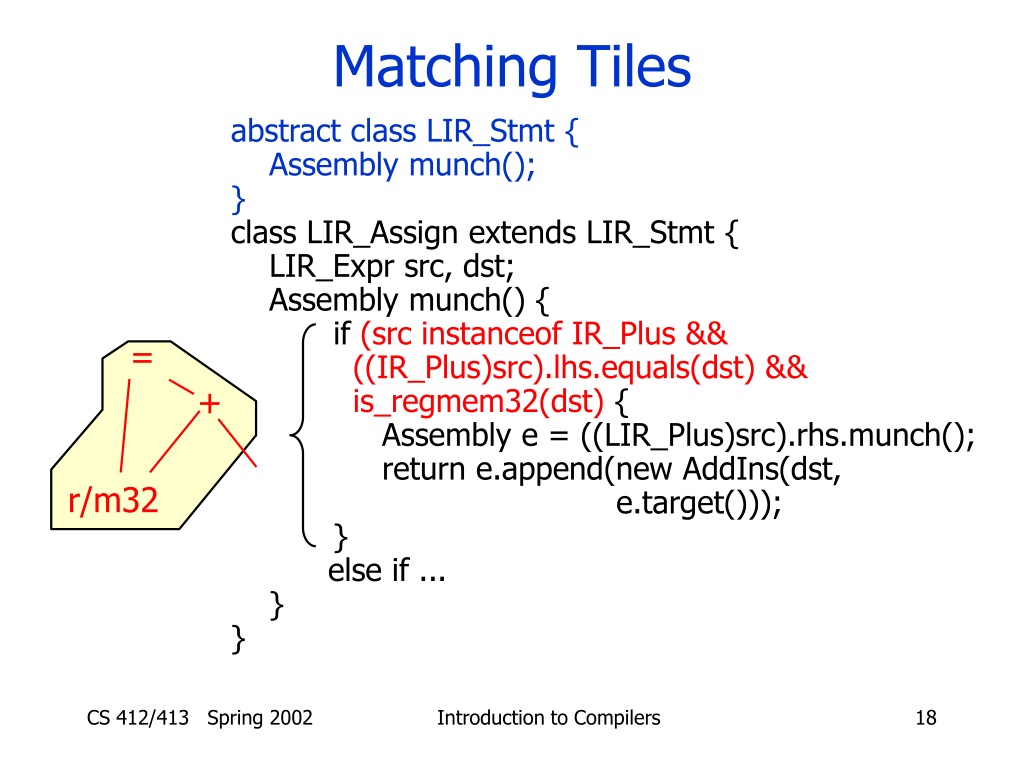 Matching Tiles

abstract class LIR_Stmt {
Assembly munch();
}
class LIR_Assign extends LIR_Stmt {
LIR_Expr src, dst;
Assembly munch() {
if (src instanceof IR_Plus &&
((IR_Plus)src).lhs.equals(dst) &&
is_regmem32(dst) {
Assembly e = ((LIR_Plus)src).rhs.munch();
return e.append(new AddIns(dst,
e.target()));
}
else if ...
}
}

=
+
r/m32

CS 412/413 Spring 2002
Introduction to Compilers
18